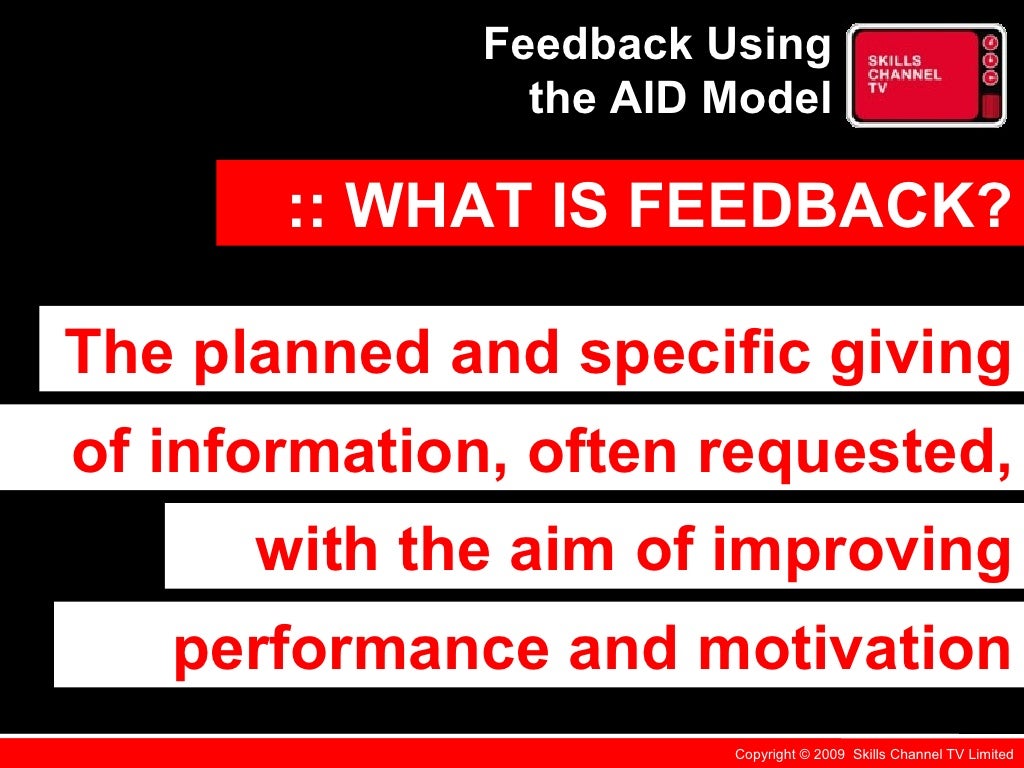 Feedback Using the AID Model

SKILLS CHANNEL TV

:: WHAT IS FEEDBACK?

The planned and specific giving of information, often requested, with the aim of improving performance and motivation

Copyright © 2009 Skills Channel TV Limited